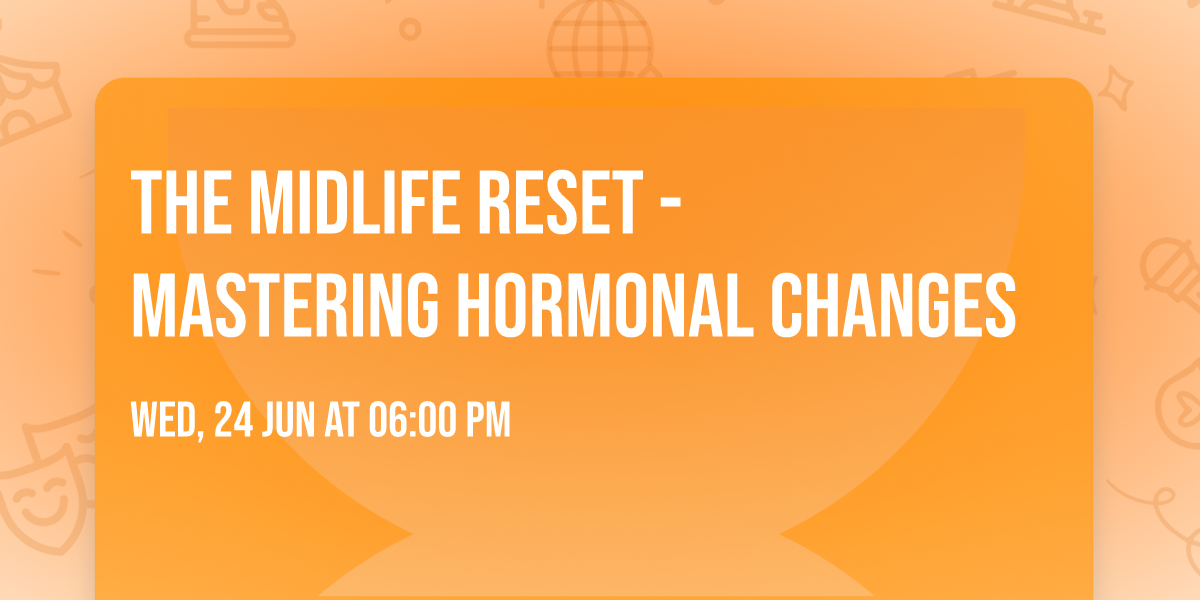 THE MIDLIFE RESET - MASTERING HORMONAL CHANGES

WED, 24 JUN AT 06:00 PM